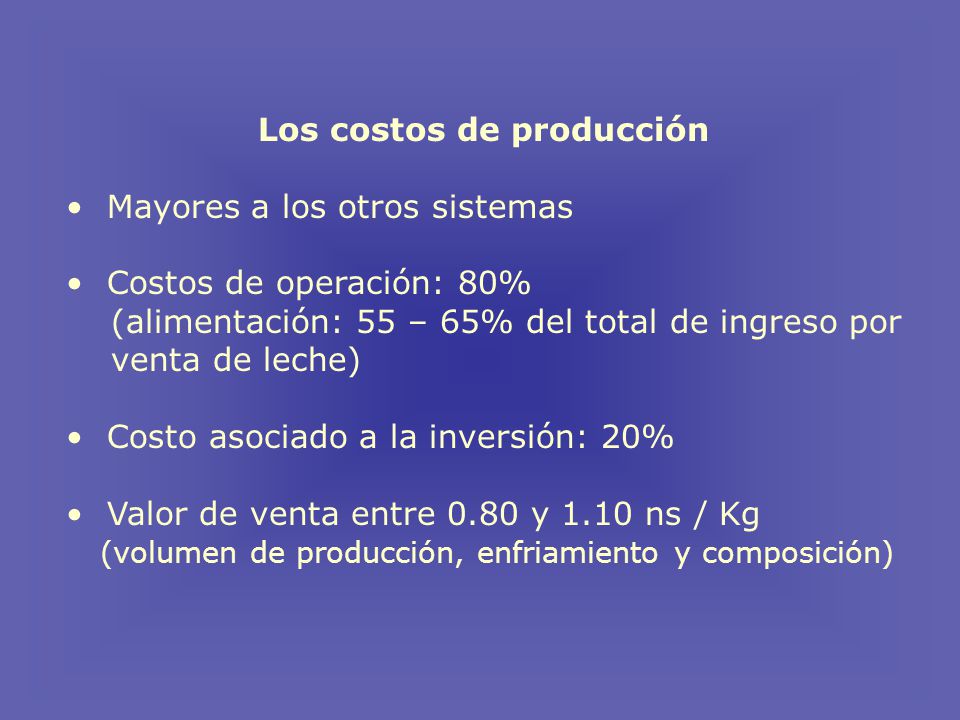 Los costos de producción

• Mayores a los otros sistemas

• Costos de operación: 80%
(alimentación: 55 – 65% del total de ingreso por venta de leche)

• Costo asociado a la inversión: 20%

• Valor de venta entre 0.80 y 1.10 ns / Kg
(volumen de producción, enfriamiento y composición)